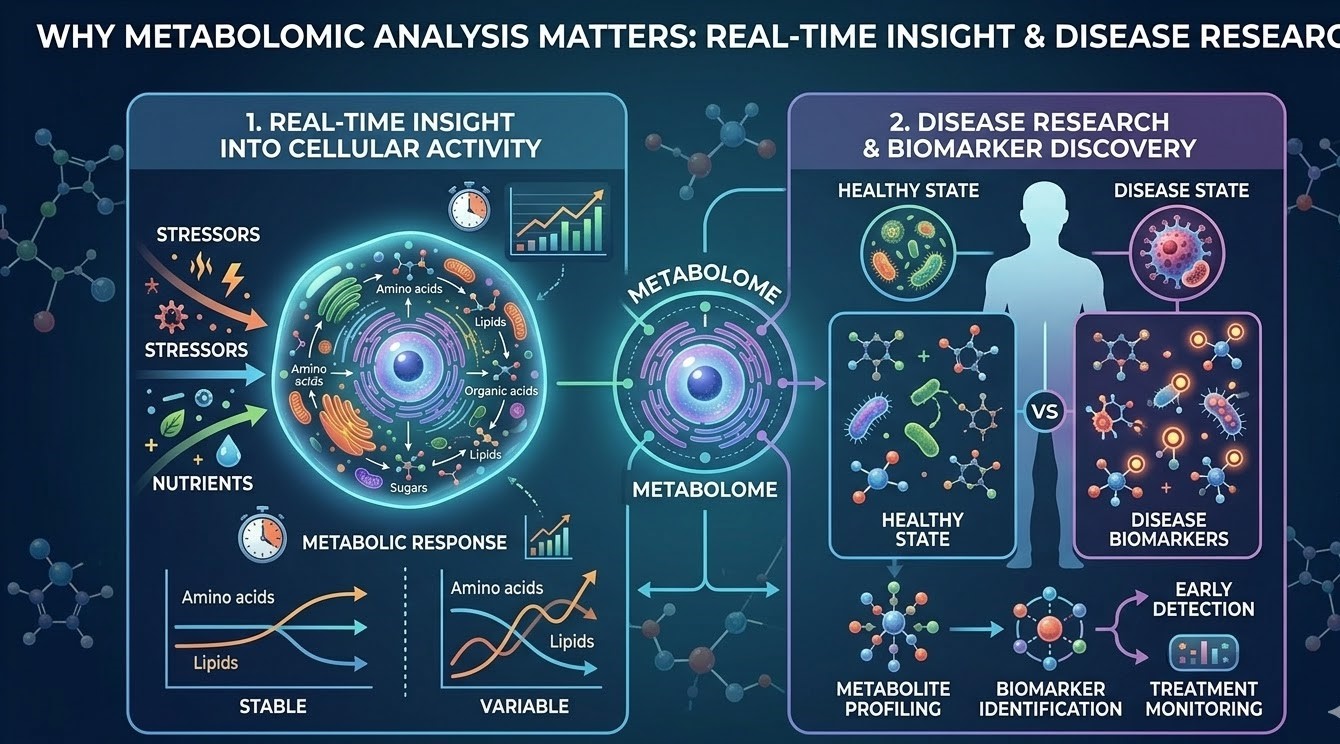 WHY METABOLOMIC ANALYSIS MATTERS: REAL-TIME INSIGHT & DISEASE RESEARC

1. REAL-TIME INSIGHT INTO CELLULAR ACTIVITY

STRESSORS

STRESSORS

NUTRIENTS

Amino acids

Lipids

Amino acids

Organic acids

Lipids

Sugars

METABOLIC RESPONSE

Amino acids

Lipids

STABLE

Amino acids

Lipids

VARIABLE

METABOLOME

METABOLOME

2. DISEASE RESEARCH & BIOMARKER DISCOVERY

HEALTHY STATE

DISEASE STATE

VS

HEALTHY STATE

DISEASE BIOMARKERS

METABOLITE PROFILING

BIOMARKER IDENTIFICATION

EARLY DETECTION

TREATMENT MONITORING